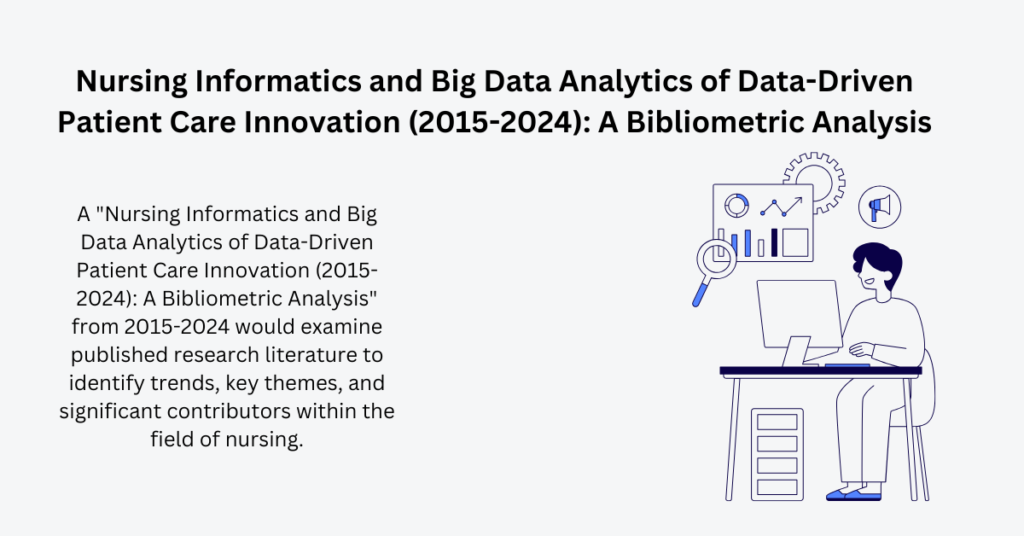 Nursing Informatics and Big Data Analytics of Data-Driven Patient Care Innovation (2015-2024): A Bibliometric Analysis

A "Nursing Informatics and Big Data Analytics of Data-Driven Patient Care Innovation (2015-2024): A Bibliometric Analysis" from 2015-2024 would examine published research literature to identify trends, key themes, and significant contributors within the field of nursing.